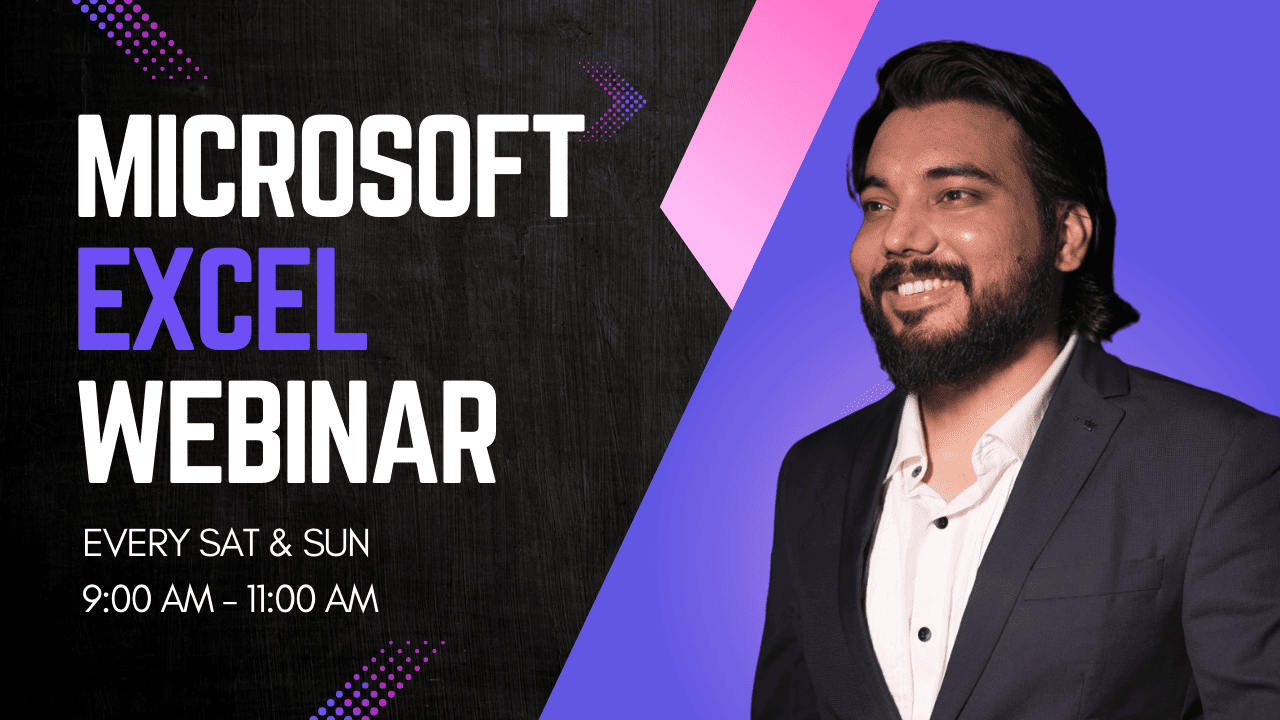 MICROSOFT
EXCEL
WEBINAR

EVERY SAT & SUN
9:00 AM - 11:00 AM